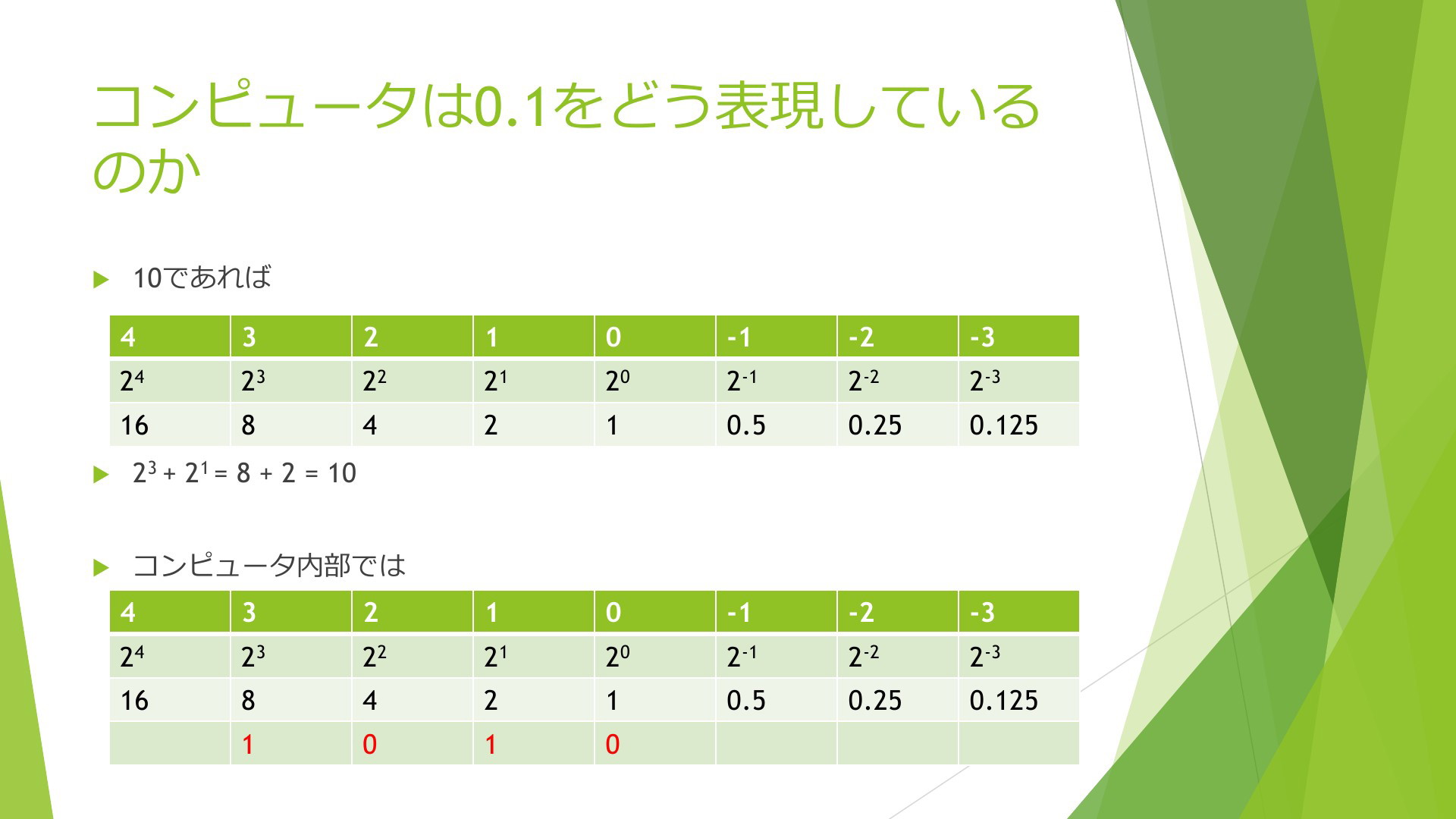 コンピュータは0.1をどう表現しているのか

10であれば

| 4 | 3 | 2 | 1 | 0 | -1 | -2 | -3 |
|---|---|---|---|---|---|---|---|
| $2^4$ | $2^3$ | $2^2$ | $2^1$ | $2^0$ | $2^{-1}$ | $2^{-2}$ | $2^{-3}$ |
| 16 | 8 | 4 | 2 | 1 | 0.5 | 0.25 | 0.125 |

$2^3 + 2^1 = 8 + 2 = 10$

コンピュータ内部では

| 4 | 3 | 2 | 1 | 0 | -1 | -2 | -3 |
|---|---|---|---|---|---|---|---|
| $2^4$ | $2^3$ | $2^2$ | $2^1$ | $2^0$ | $2^{-1}$ | $2^{-2}$ | $2^{-3}$ |
| 16 | 8 | 4 | 2 | 1 | 0.5 | 0.25 | 0.125 |
|  | 1 | 0 | 1 | 0 |  |  |  |